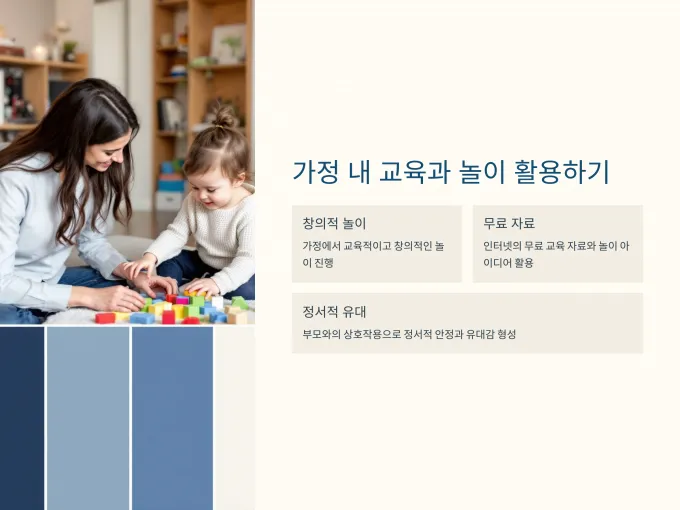 가정 내 교육과 놀이 활용하기

창의적 놀이

가정에서 교육적이고 창의적인 놀이 진행

무료 자료

인터넷의 무료 교육 자료와 놀이 아이디어 활용

정서적 유대

부모와의 상호작용으로 정서적 안정과 유대감 형성